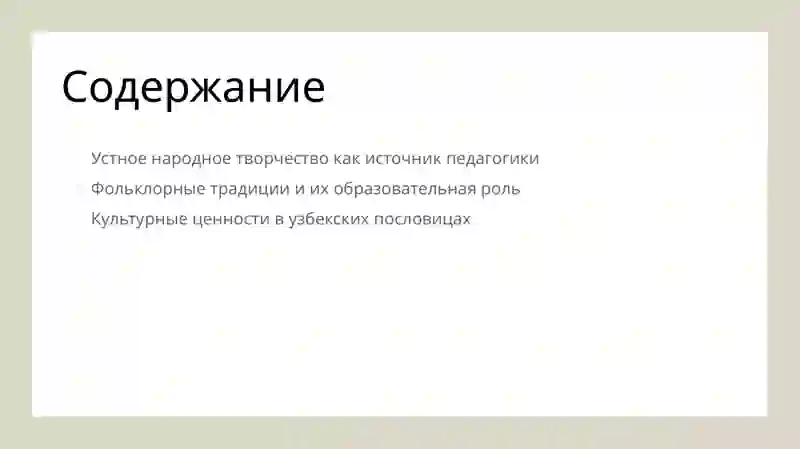 Содержание

Устное народное творчество как источник педагогики

Фольклорные традиции и их образовательная роль

Культурные ценности в узбекских пословицах